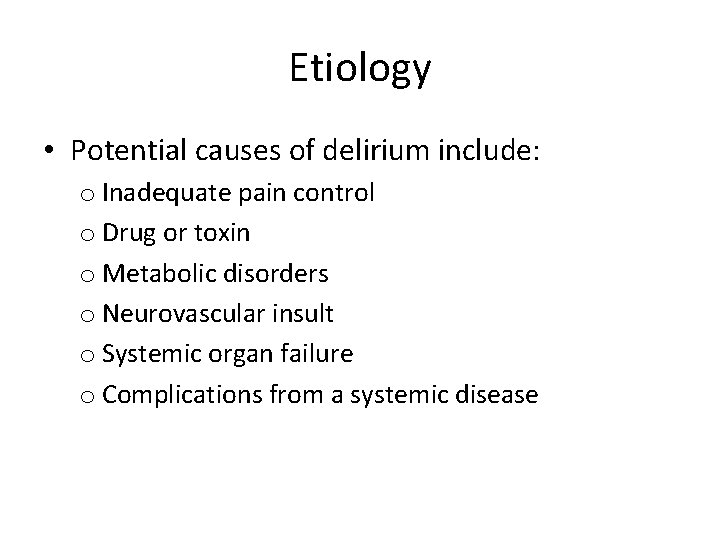 Etiology

• Potential causes of delirium include:
  o Inadequate pain control
  o Drug or toxin
  o Metabolic disorders
  o Neurovascular insult
  o Systemic organ failure
  o Complications from a systemic disease